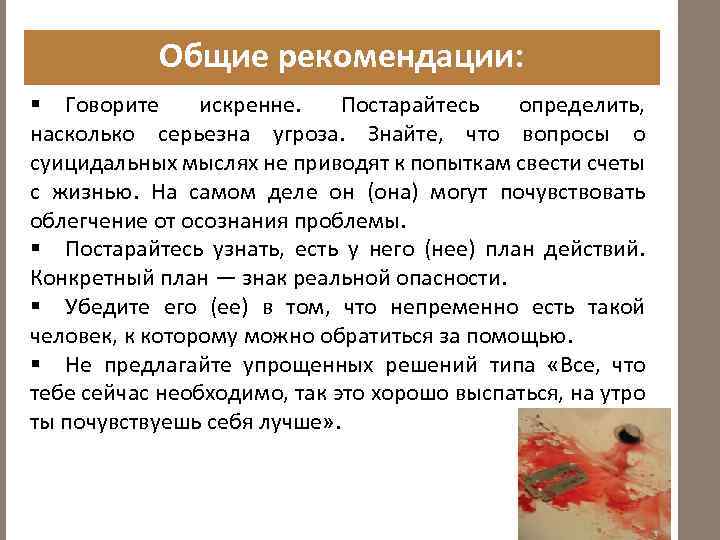 Общие рекомендации:

▪ Говорите искренне. Постарайтесь определить, насколько серьезна угроза. Знайте, что вопросы о суицидальных мыслях не приводят к попыткам свести счеты с жизнью. На самом деле он (она) могут почувствовать облегчение от осознания проблемы.

▪ Постарайтесь узнать, есть у него (нее) план действий. Конкретный план — знак реальной опасности.

▪ Убедите его (ее) в том, что непременно есть такой человек, к которому можно обратиться за помощью.

▪ Не предлагайте упрощенных решений типа «Все, что тебе сейчас необходимо, так это хорошо выспаться, на утро ты почувствуешь себя лучше».